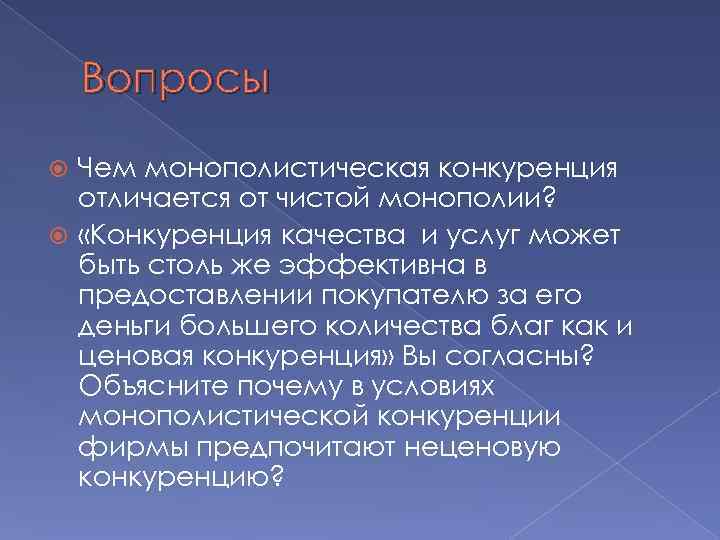 Вопросы

Чем монополистическая конкуренция отличается от чистой монополии?

«Конкуренция качества  и услуг может быть столь же эффективна в предоставлении покупателю за его деньги большего количества благ как и ценовая конкуренция» Вы согласны? Объясните почему в условиях монополистической конкуренции фирмы предпочитают неценовую конкуренцию?